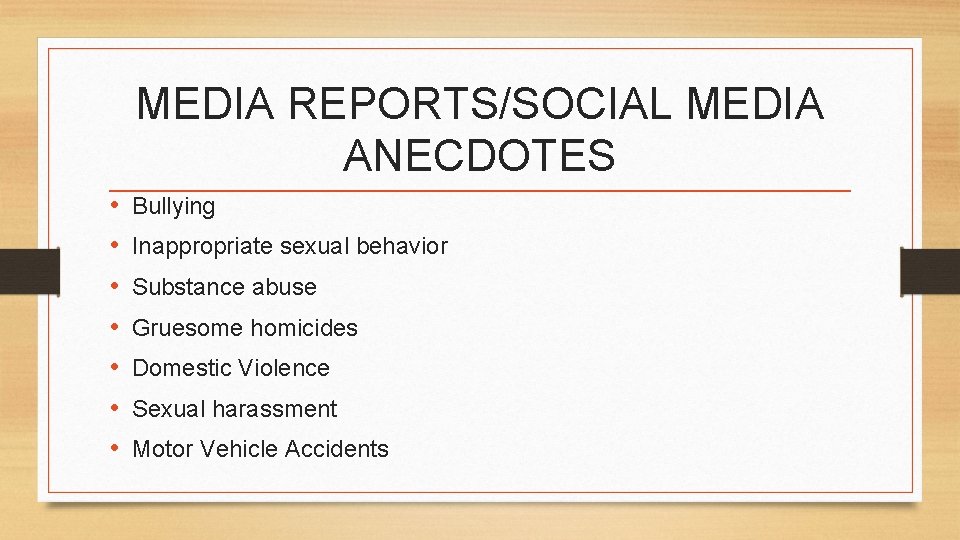 MEDIA REPORTS/SOCIAL MEDIA ANECDOTES

• Bullying
• Inappropriate sexual behavior
• Substance abuse
• Gruesome homicides
• Domestic Violence
• Sexual harassment
• Motor Vehicle Accidents